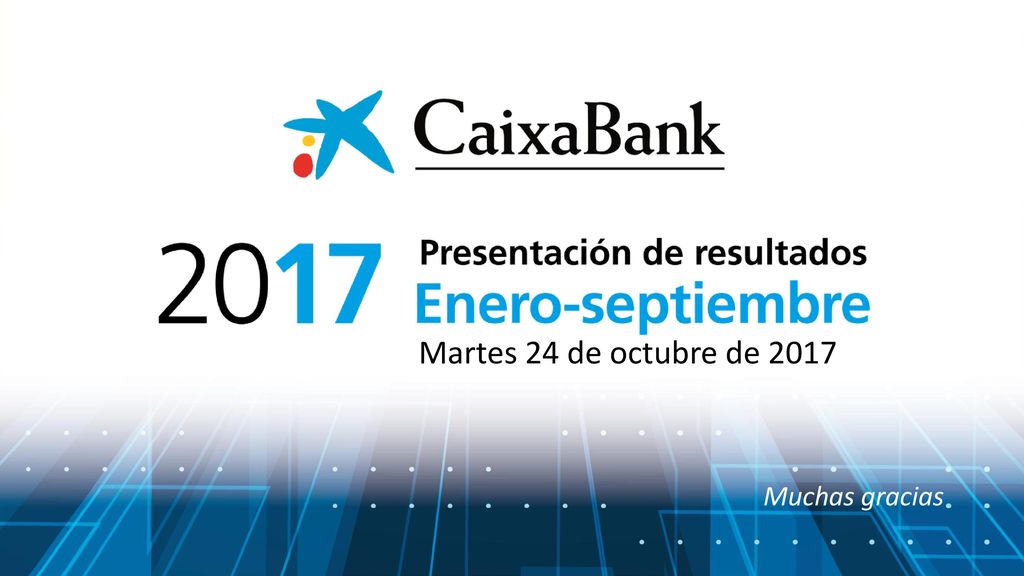 CaixaBank

2017

Presentación de resultados
Enero-septiembre
Martes 24 de octubre de 2017

Muchas gracias